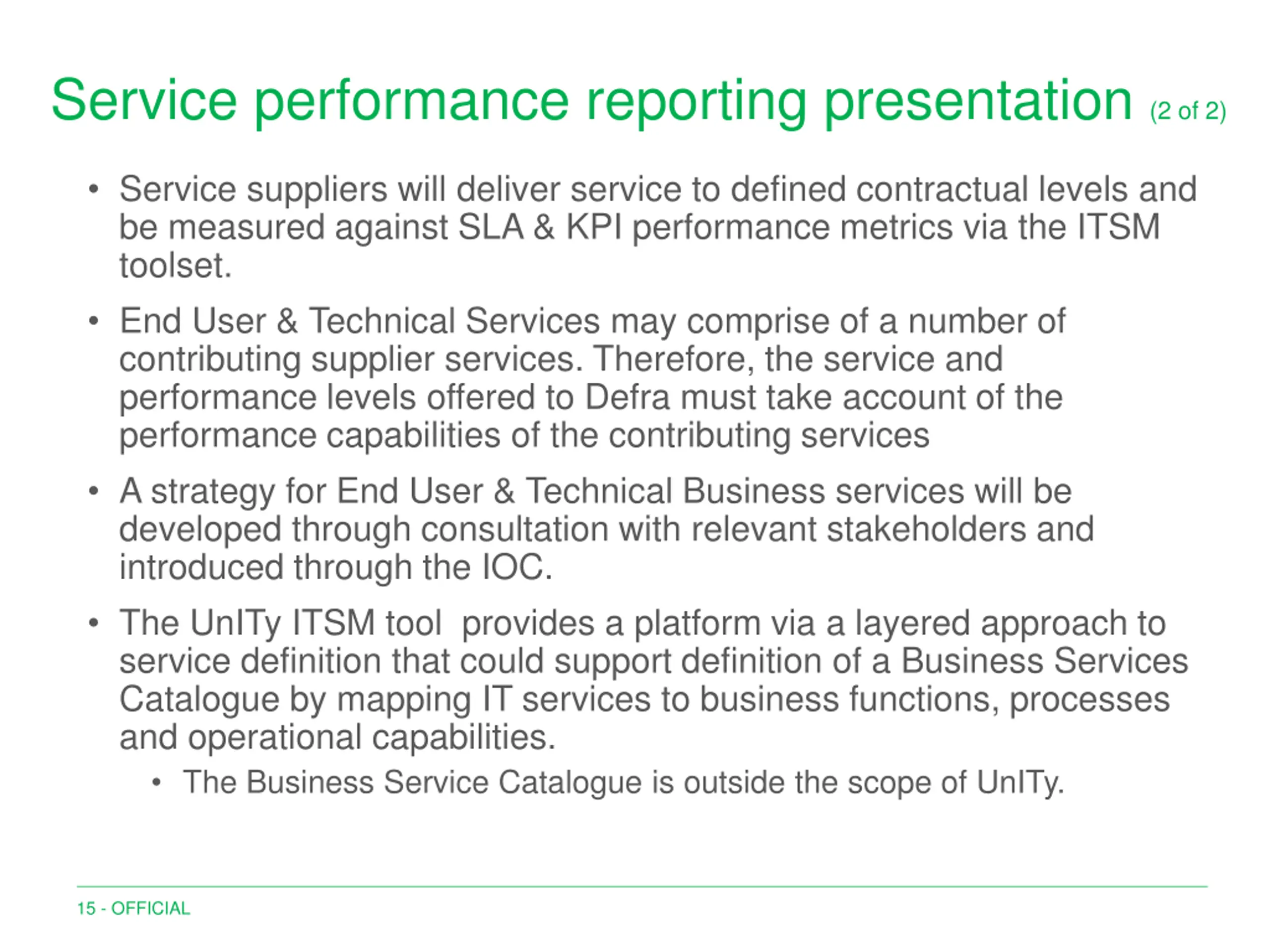 Service performance reporting presentation (2 of 2)

• Service suppliers will deliver service to defined contractual levels and be measured against SLA & KPI performance metrics via the ITSM toolset.

• End User & Technical Services may comprise of a number of contributing supplier services. Therefore, the service and performance levels offered to Defra must take account of the performance capabilities of the contributing services

• A strategy for End User & Technical Business services will be developed through consultation with relevant stakeholders and introduced through the IOC.

• The UnITy ITSM tool  provides a platform via a layered approach to service definition that could support definition of a Business Services Catalogue by mapping IT services to business functions, processes and operational capabilities.

  • The Business Service Catalogue is outside the scope of UnITy.

15 - OFFICIAL